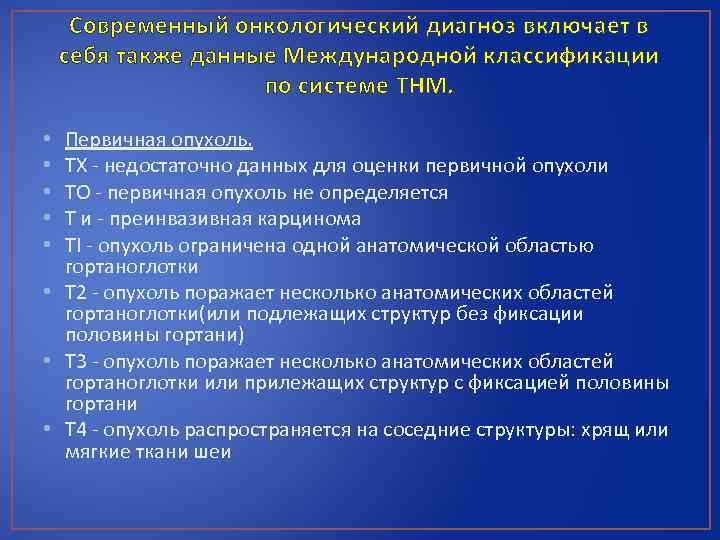 Современный онкологический диагноз включает в себя также данные Международной классификации по системе ТНМ.

• Первичная опухоль.
• ТХ - недостаточно данных для оценки первичной опухоли
• ТО - первичная опухоль не определяется
• Т и - преинвазивная карцинома
• ТI - опухоль ограничена одной анатомической областью гортаноглотки
• Т2 - опухоль поражает несколько анатомических областей гортаноглотки(или подлежащих структур без фиксации половины гортани)
• Т3 - опухоль поражает несколько анатомических областей гортаноглотки или прилежащих структур с фиксацией половины гортани
• Т4 - опухоль распространяется на соседние структуры: хрящ или мягкие ткани шеи